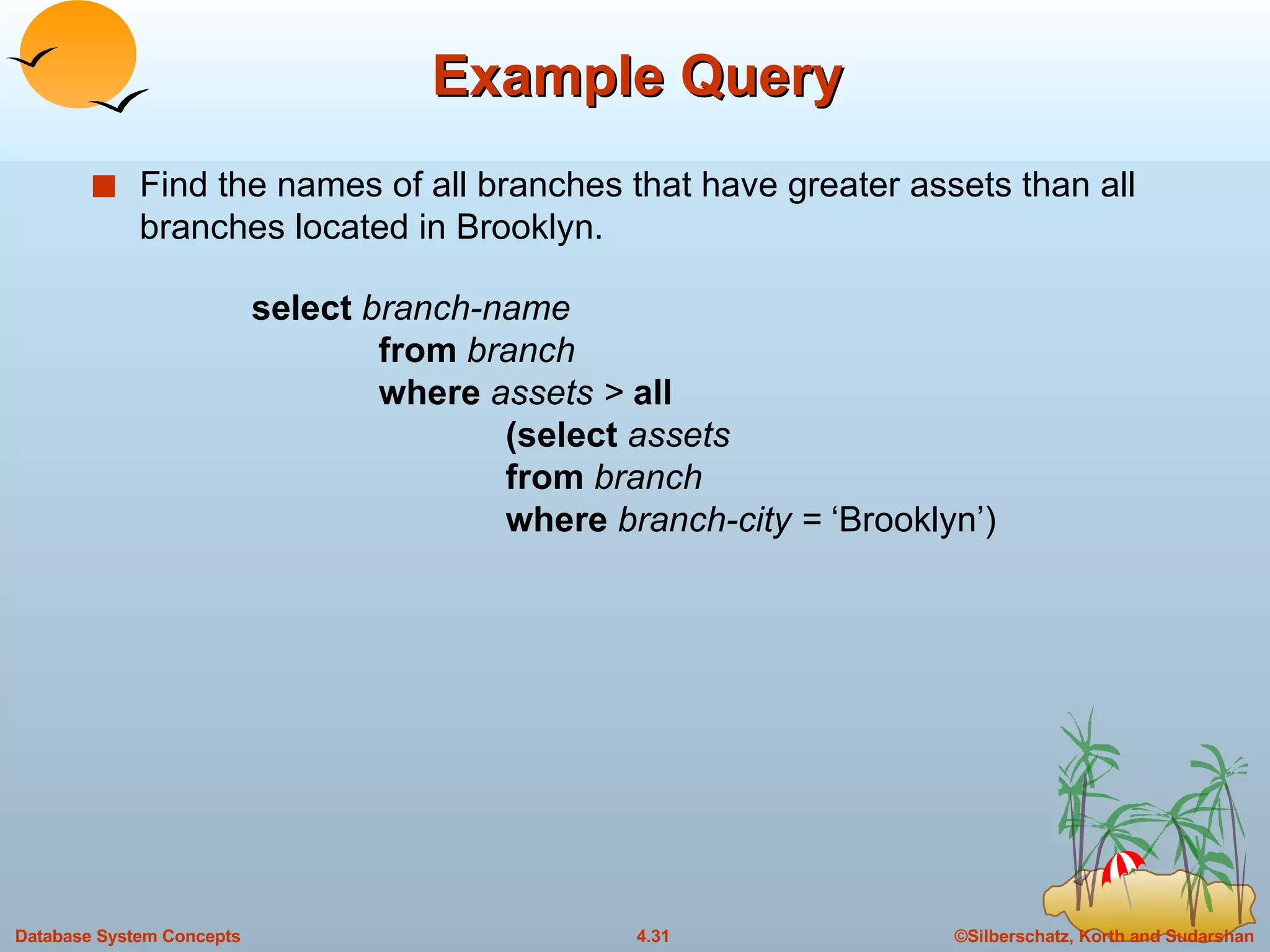 Example Query

Find the names of all branches that have greater assets than all branches located in Brooklyn.

select branch-name
from branch
where assets > all
(select assets
from branch
where branch-city = ‘Brooklyn’)

Database System Concepts

4.31

©Silberschatz, Korth and Sudarshan